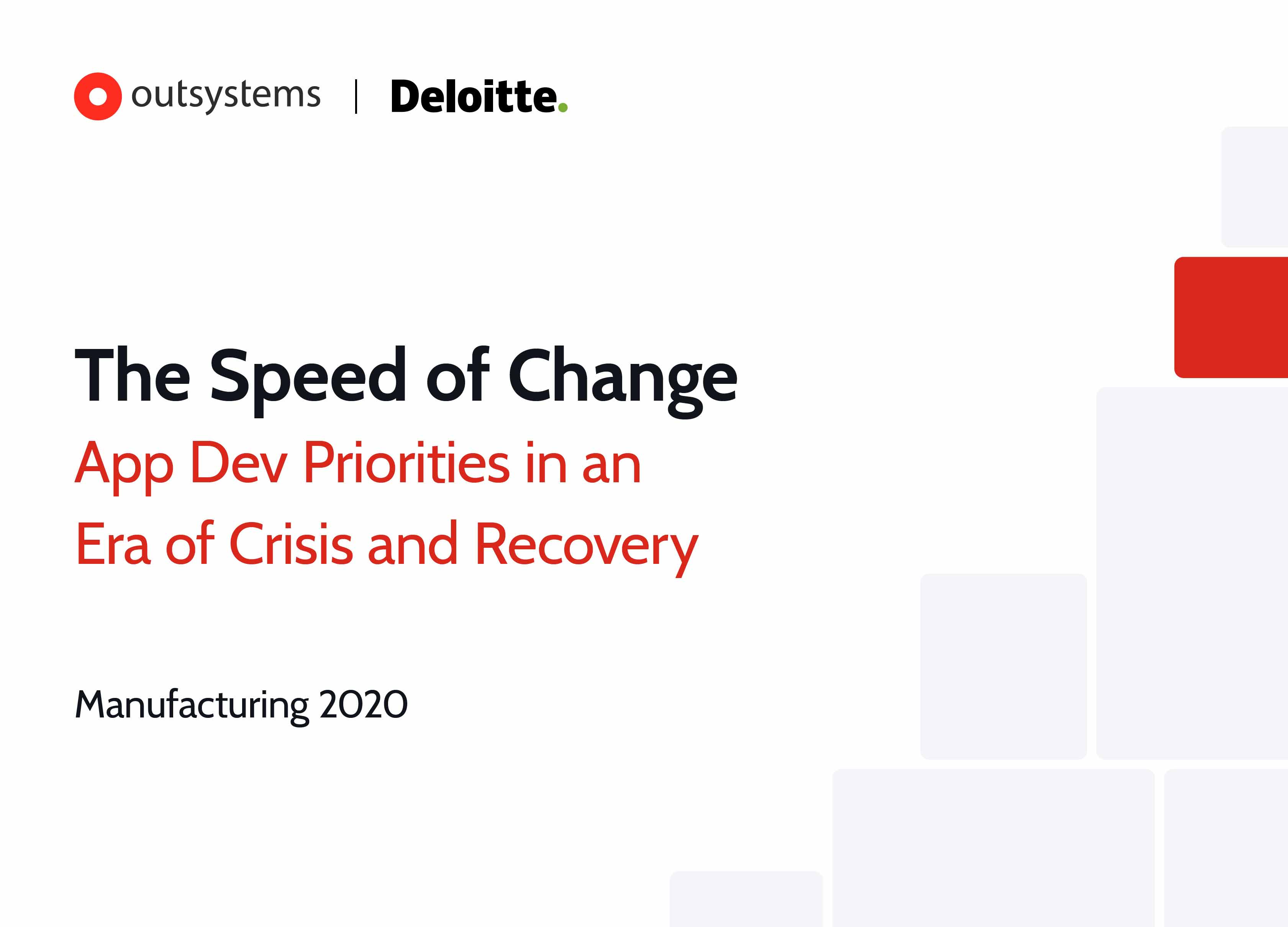 outsystems | Deloitte.

The Speed of Change

App Dev Priorities in an Era of Crisis and Recovery

Manufacturing 2020